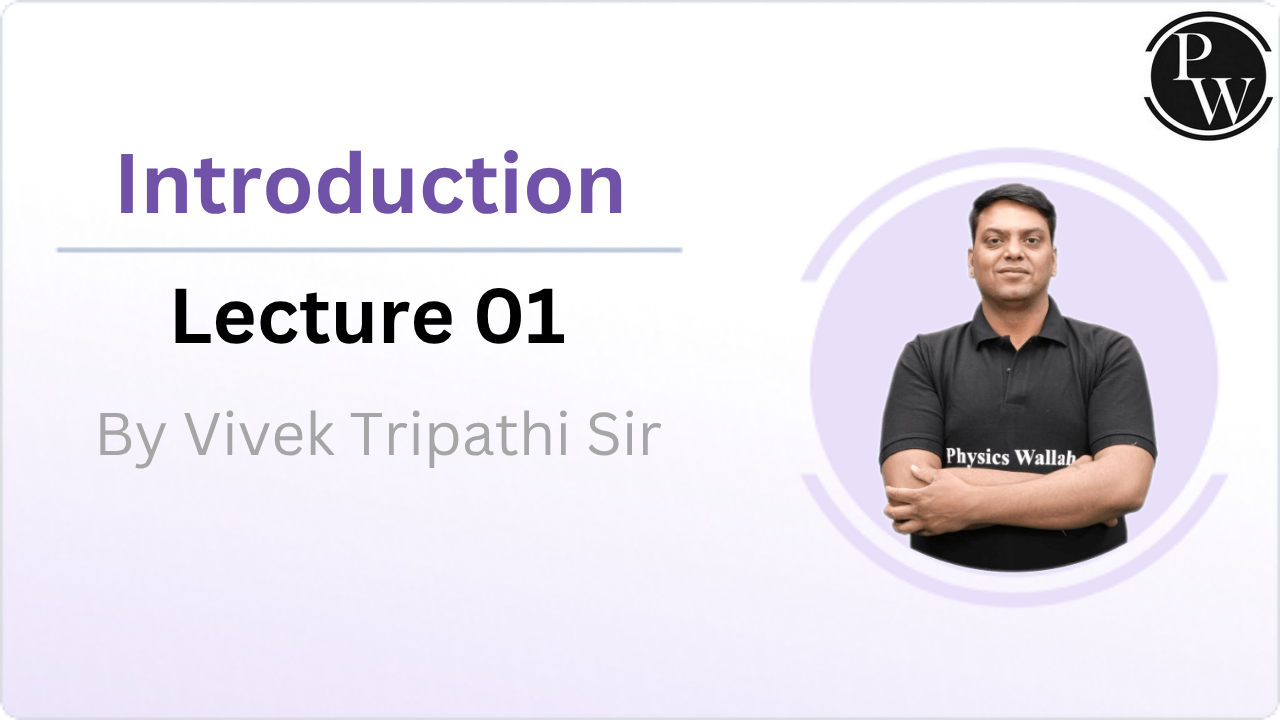 PW

Introduction

Lecture 01

By Vivek Tripathi Sir

Physics Wallah